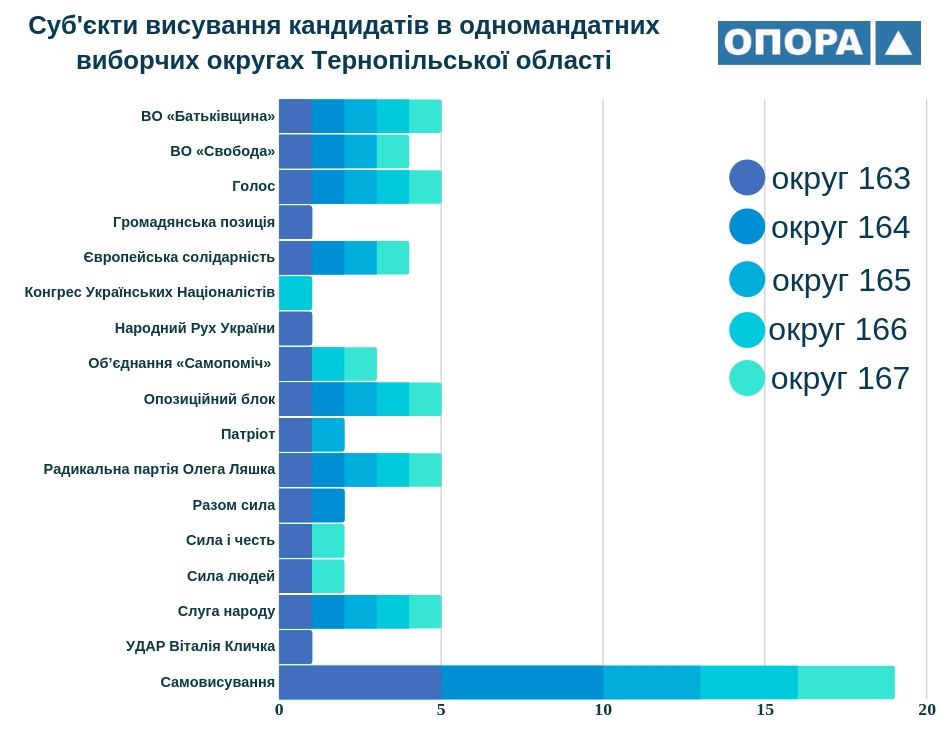 Суб'єкти висування кандидатів в одномандатних виборчих округах Тернопільської області

ОПОРА

ВО «Батьківщина»
ВО «Свобода»
Голос
Громадянська позиція
Європейська солідарність
Конгрес Українських Націоналістів
Народний Рух України
Об'єднання «Самопоміч»
Опозиційний блок
Патріот
Радикальна партія Олега Ляшка
Разом сила
Сила і честь
Сила людей
Слуга народу
УДАР Віталія Кличка
Самовисування

0
5
10
15
20

округ 163
округ 164
округ 165
округ 166
округ 167